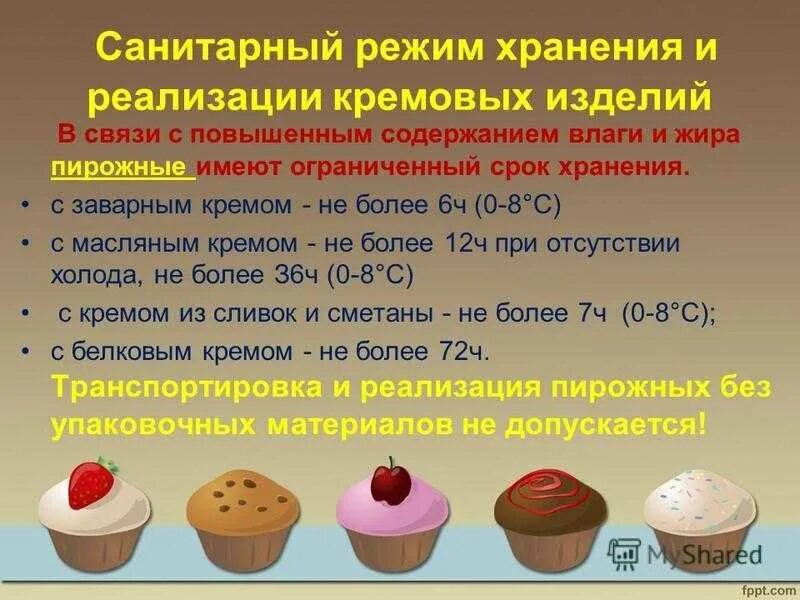 Санитарный режим хранения и реализации кремовых изделий

В связи с повышенным содержанием влаги и жира пирожные имеют ограниченный срок хранения.

• с заварным кремом - не более 6ч (0-8°С)
• с масляным кремом - не более 12ч при отсутствии холода, не более 36ч (0-8°С)
• с кремом из сливок и сметаны - не более 7ч (0-8°С);
• с белковым кремом - не более 72ч.

Транспортировка и реализация пирожных без упаковочных материалов не допускается!

MyShared

fppt.com